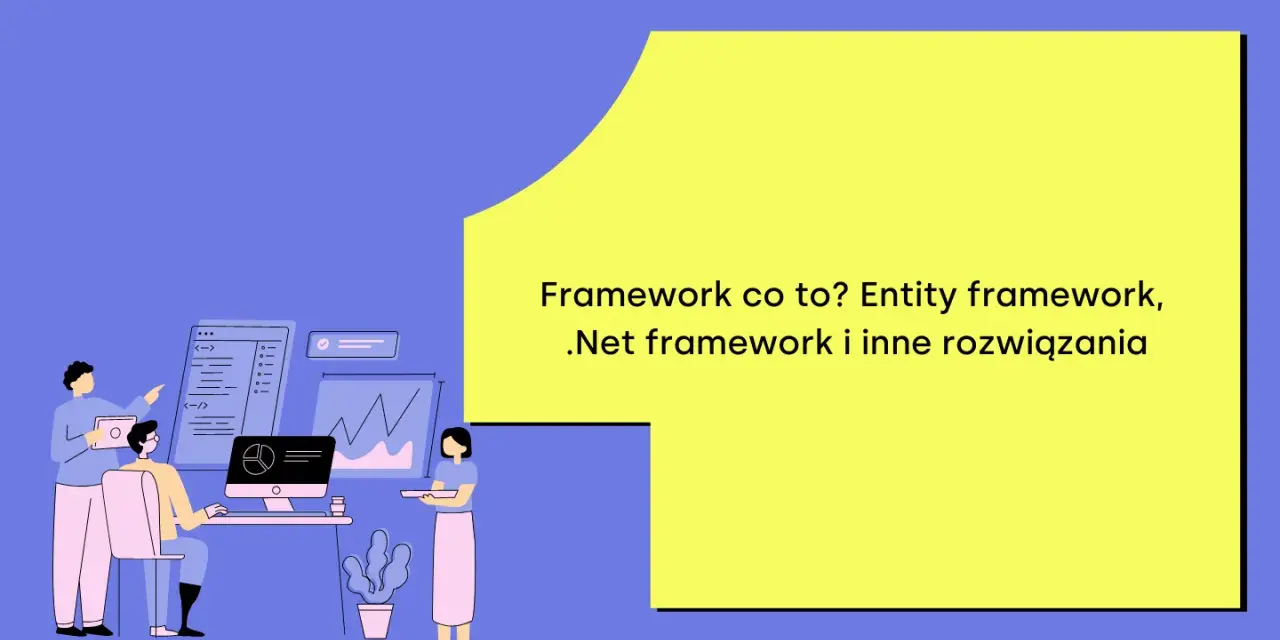 Framework co to? Entity framework, .Net framework i inne rozwiązania